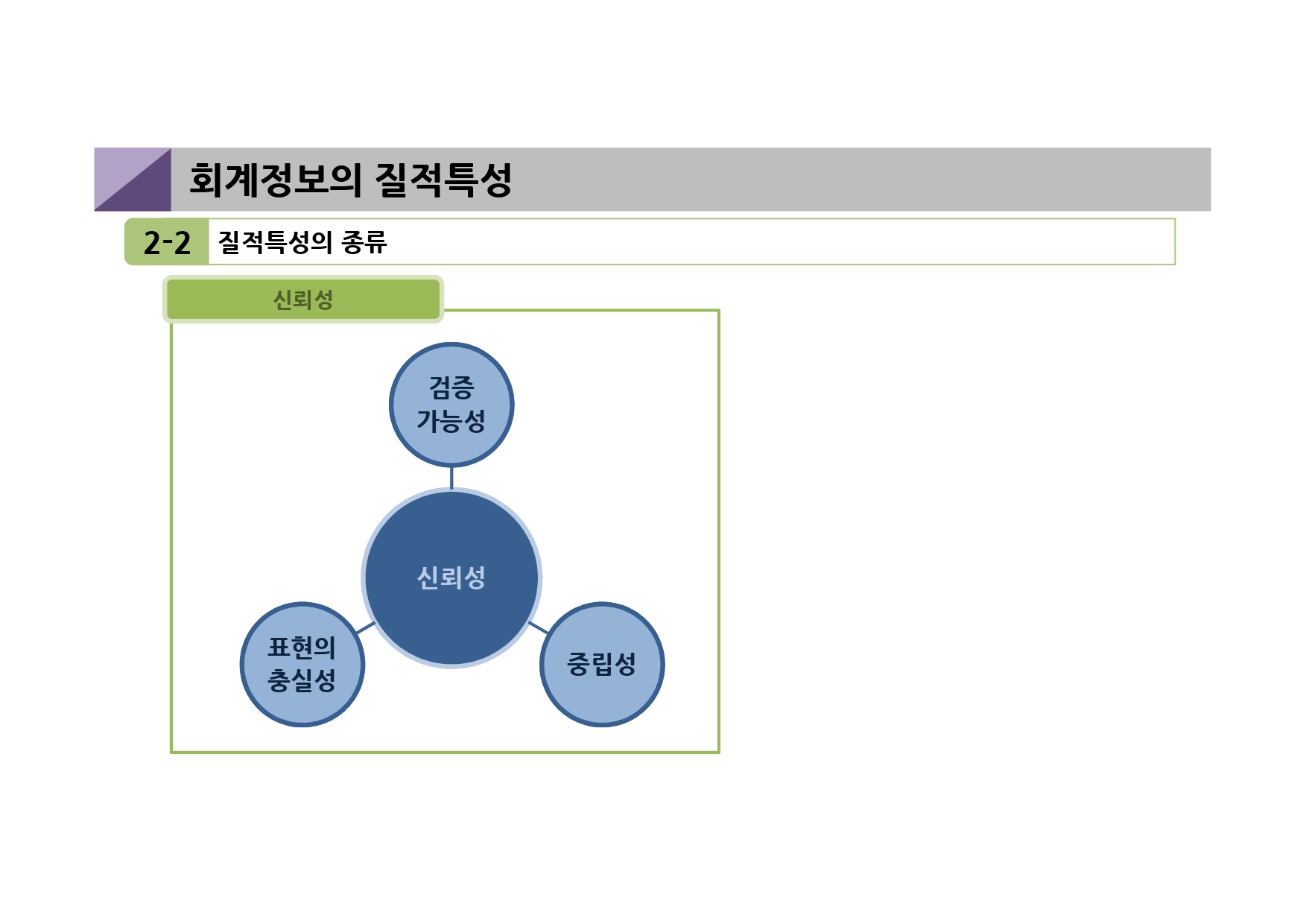 회계정보의 질적특성

2-2 질적특성의 종류

신뢰성

검증 가능성

신뢰성

표현의 충실성

중립성